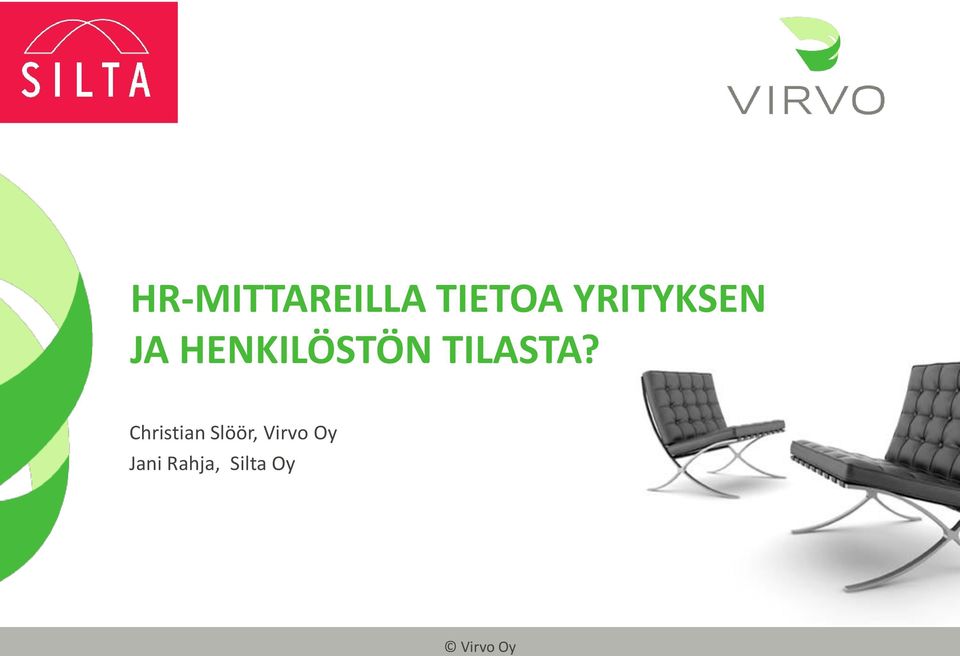 SILTA

VIRVO

HR-MITTAREILLA TIETOA YRITYKSEN JA HENKILÖSTÖN TILASTA?

Christian Slöör, Virvo Oy
Jani Rahja, Silta Oy

© Virvo Oy